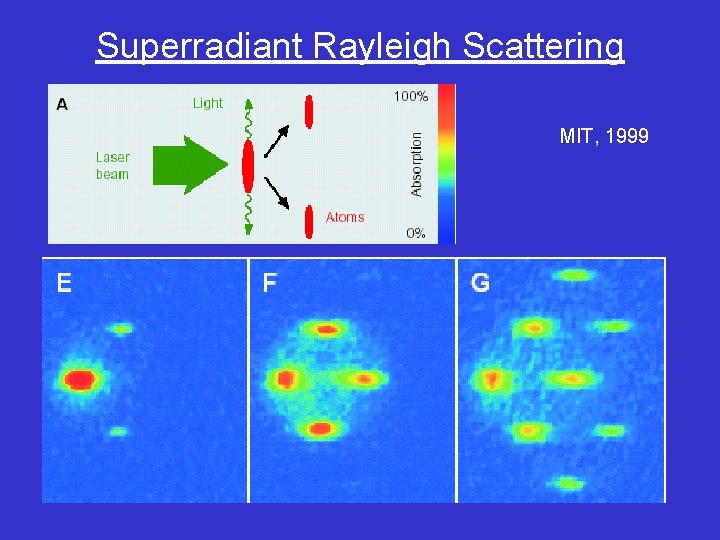 Superradiant Rayleigh Scattering

A

Light

Laser beam

Atoms

100%

Absorption

0%

MIT, 1999

E

F

G